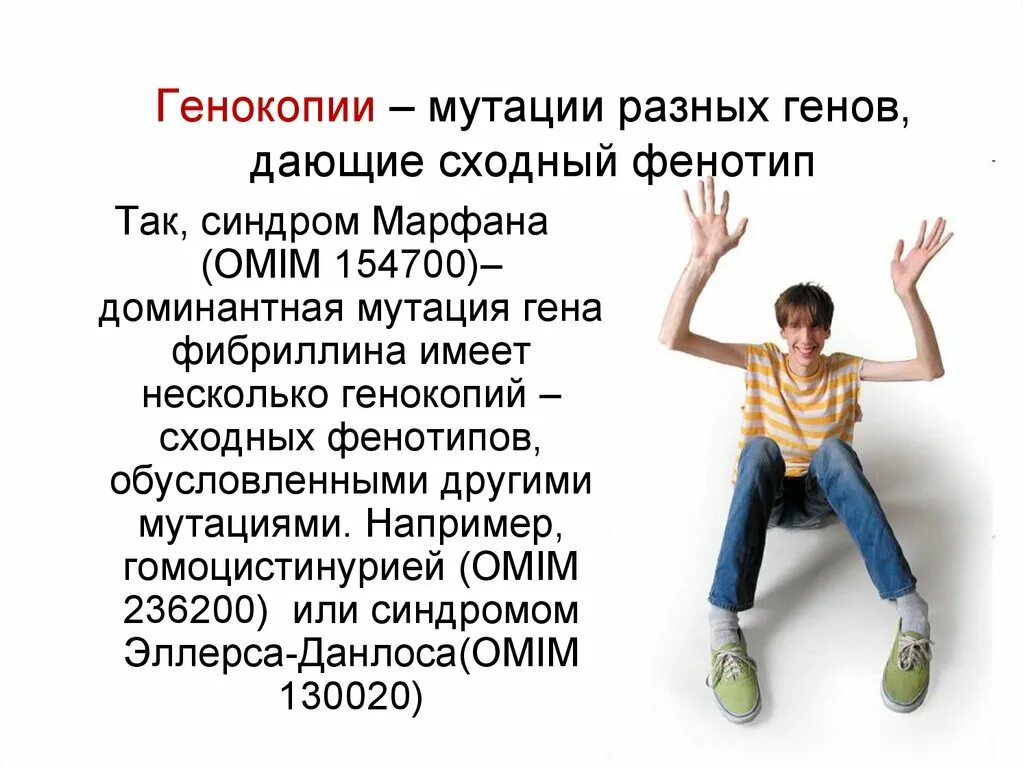 Генокопии – мутации разных генов, дающие сходный фенотип

Так, синдром Марфана (OMIM 154700)– доминантная мутация гена фибриллина имеет несколько генокопий – сходных фенотипов, обусловленными другими мутациями. Например, гомоцистинурией (OMIM 236200) или синдромом Эллерса-Данлоса(OMIM 130020)